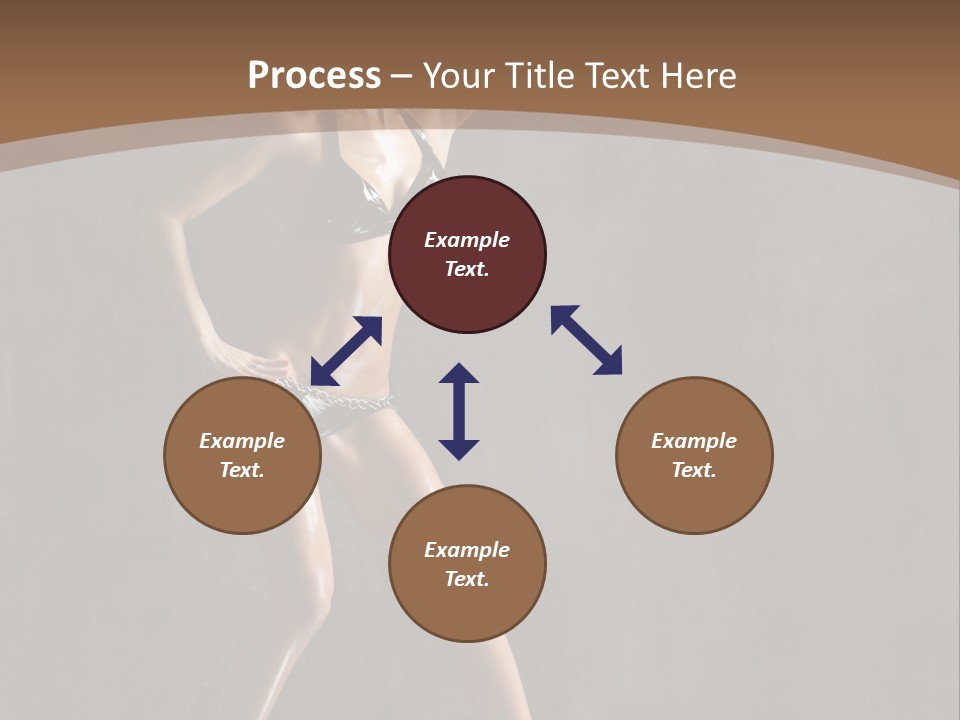 Process – Your Title Text Here

Example Text.

Example Text.

Example Text.

Example Text.